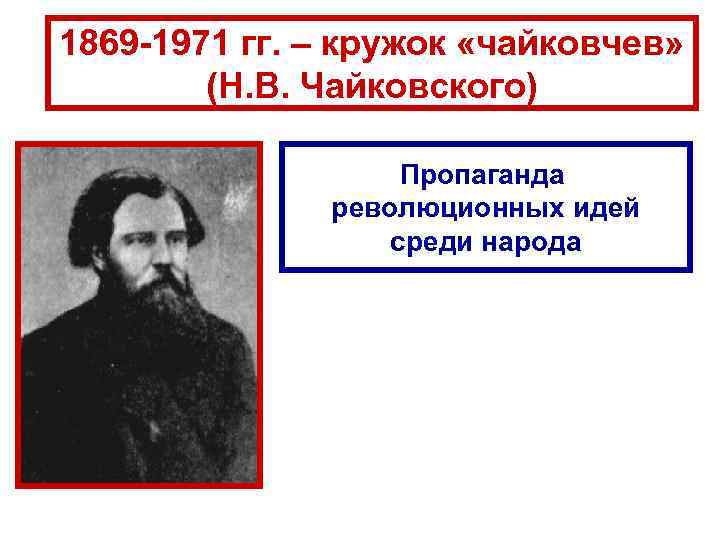 1869-1971 гг. – кружок «чайковчев» (Н.В. Чайковского)

Пропаганда революционных идей среди народа